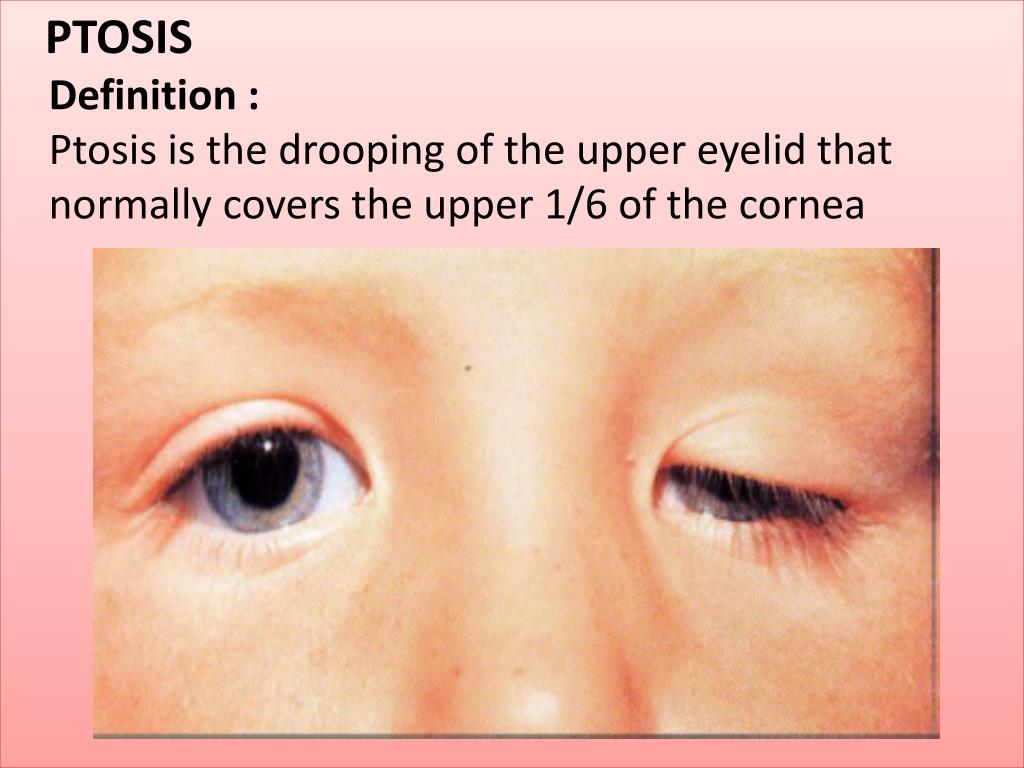 PTOSIS

Definition :

Ptosis is the drooping of the upper eyelid that normally covers the upper 1/6 of the cornea